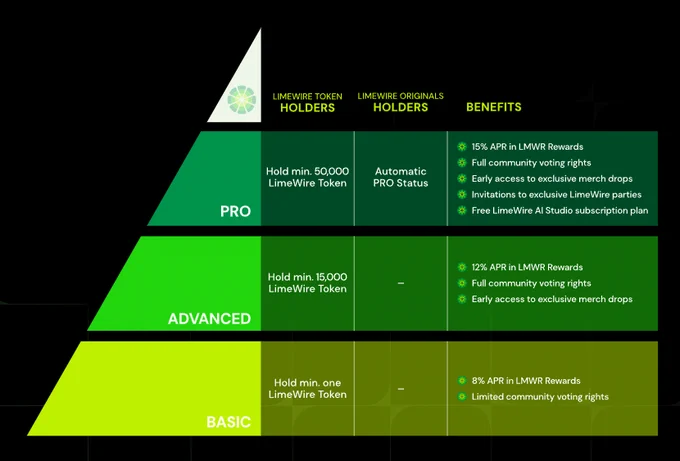 | | LIMEWIRE TOKEN HOLDERS | LIMEWIRE ORIGINALS HOLDERS | BENEFITS |
|---|---|---|---|
| PRO | Hold min. 50,000 LimeWire Token | Automatic PRO Status | 15% APR in LMWR Rewards<br>Full community voting rights<br>Early access to exclusive merch drops<br>Invitations to exclusive LimeWire parties<br>Free LimeWire AI Studio subscription plan |
| ADVANCED | Hold min. 15,000 LimeWire Token | – | 12% APR in LMWR Rewards<br>Full community voting rights<br>Early access to exclusive merch drops |
| BASIC | Hold min. one LimeWire Token | – | 8% APR in LMWR Rewards<br>Limited community voting rights |